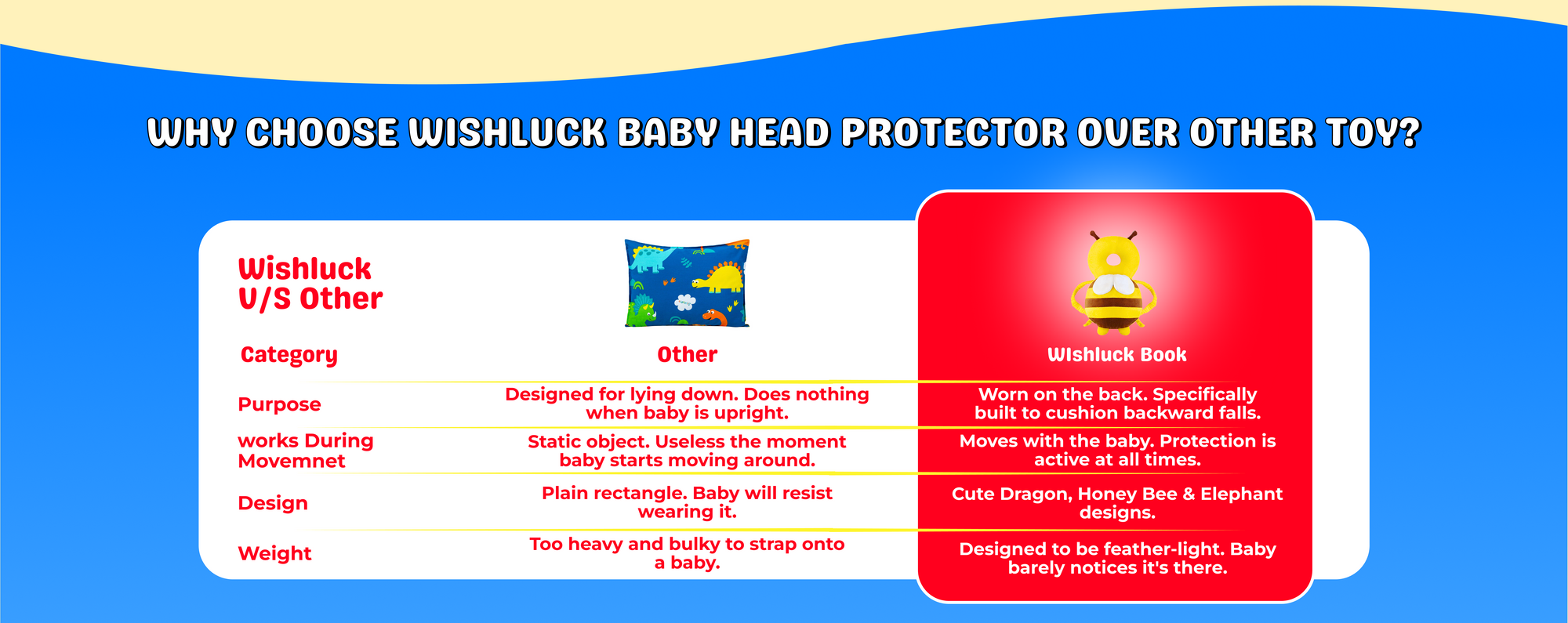 WHY CHOOSE WISHLUCK BABY HEAD PROTECTOR OVER OTHER TOY?

Wishluck V/S Other

| Category | Other | WIshluck Book |
|---|---|---|
| Purpose | Designed for lying down. Does nothing when baby is upright. | Worn on the back. Specifically built to cushion backward falls. |
| works During Movemnet | Static object. Useless the moment baby starts moving around. | Moves with the baby. Protection is active at all times. |
| Design | Plain rectangle. Baby will resist wearing it. | Cute Dragon, Honey Bee & Elephant designs. |
| Weight | Too heavy and bulky to strap onto a baby. | Designed to be feather-light. Baby barely notices it's there. |